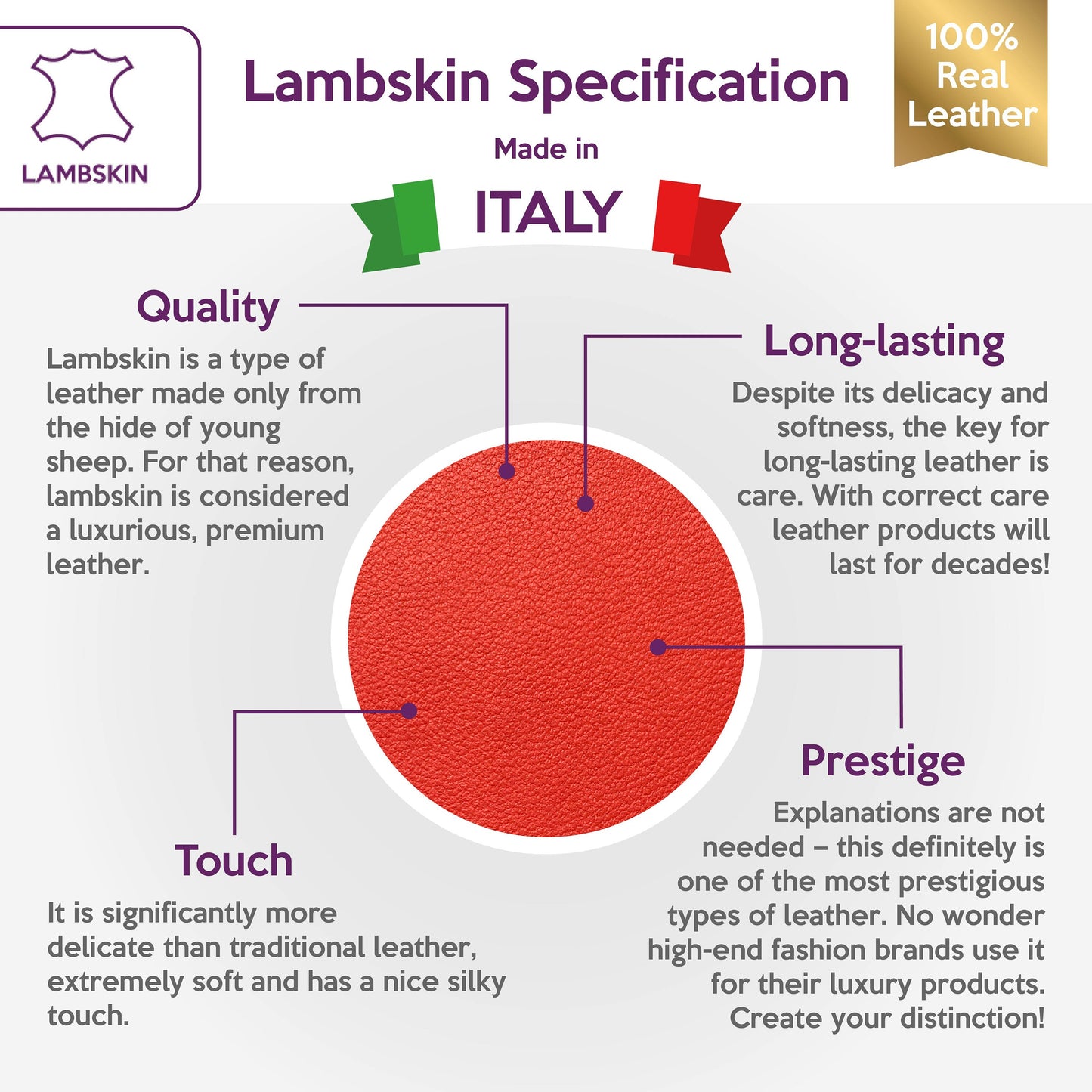 LAMBSKIN

Lambskin Specification

Made in

ITALY

100% Real Leather

Quality

Lambskin is a type of leather made only from the hide of young sheep. For that reason, lambskin is considered a luxurious, premium leather.

Long-lasting

Despite its delicacy and softness, the key for long-lasting leather is care. With correct care leather products will last for decades!

Touch

It is significantly more delicate than traditional leather, extremely soft and has a nice silky touch.

Prestige

Explanations are not needed – this definitely is one of the most prestigious types of leather. No wonder high-end fashion brands use it for their luxury products. Create your distinction!